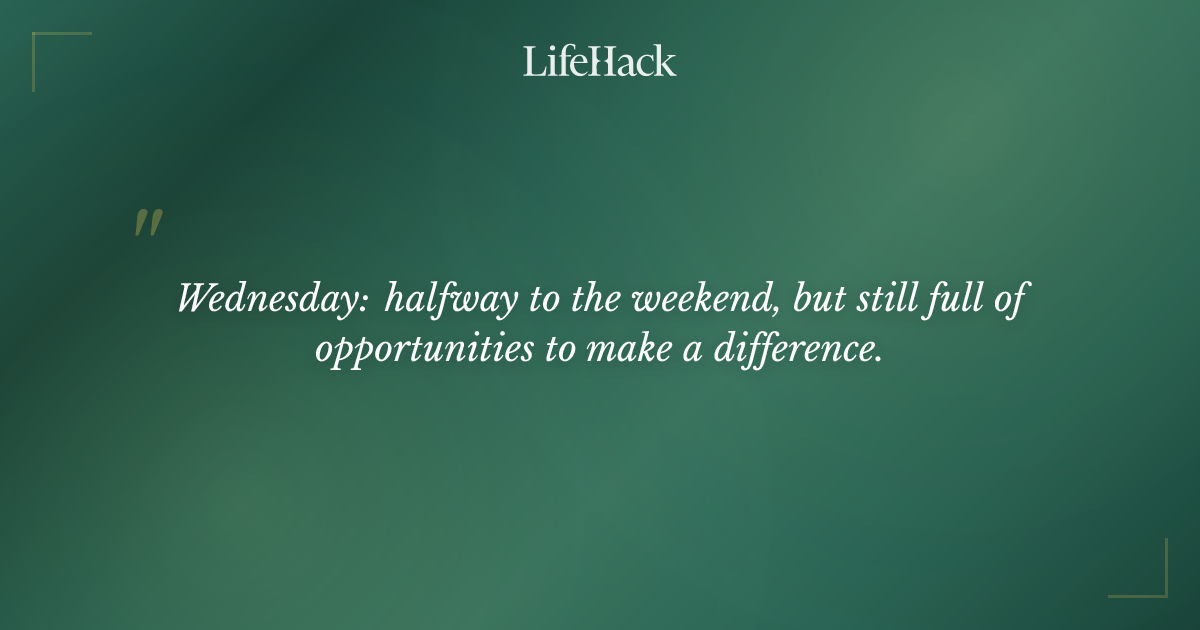 LifeHack

"

Wednesday: halfway to the weekend, but still full of opportunities to make a difference.